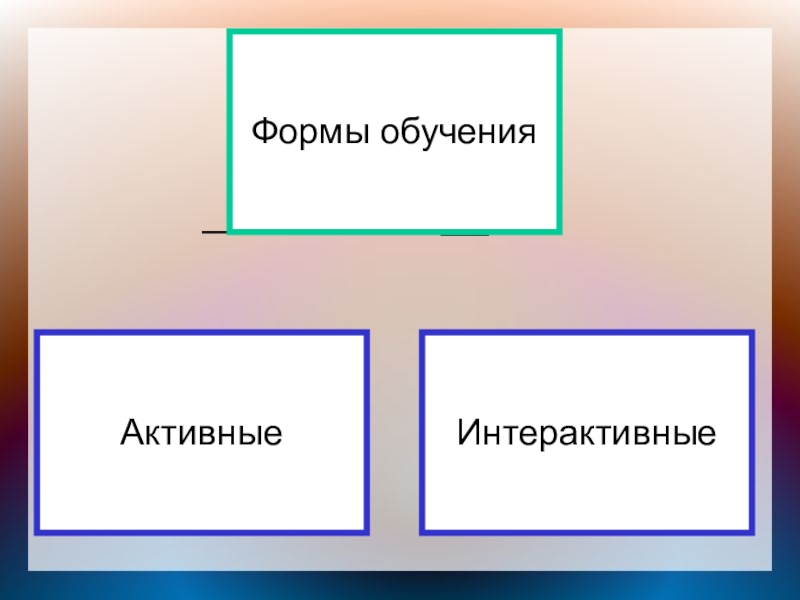 Формы обучения

Активные

Интерактивные